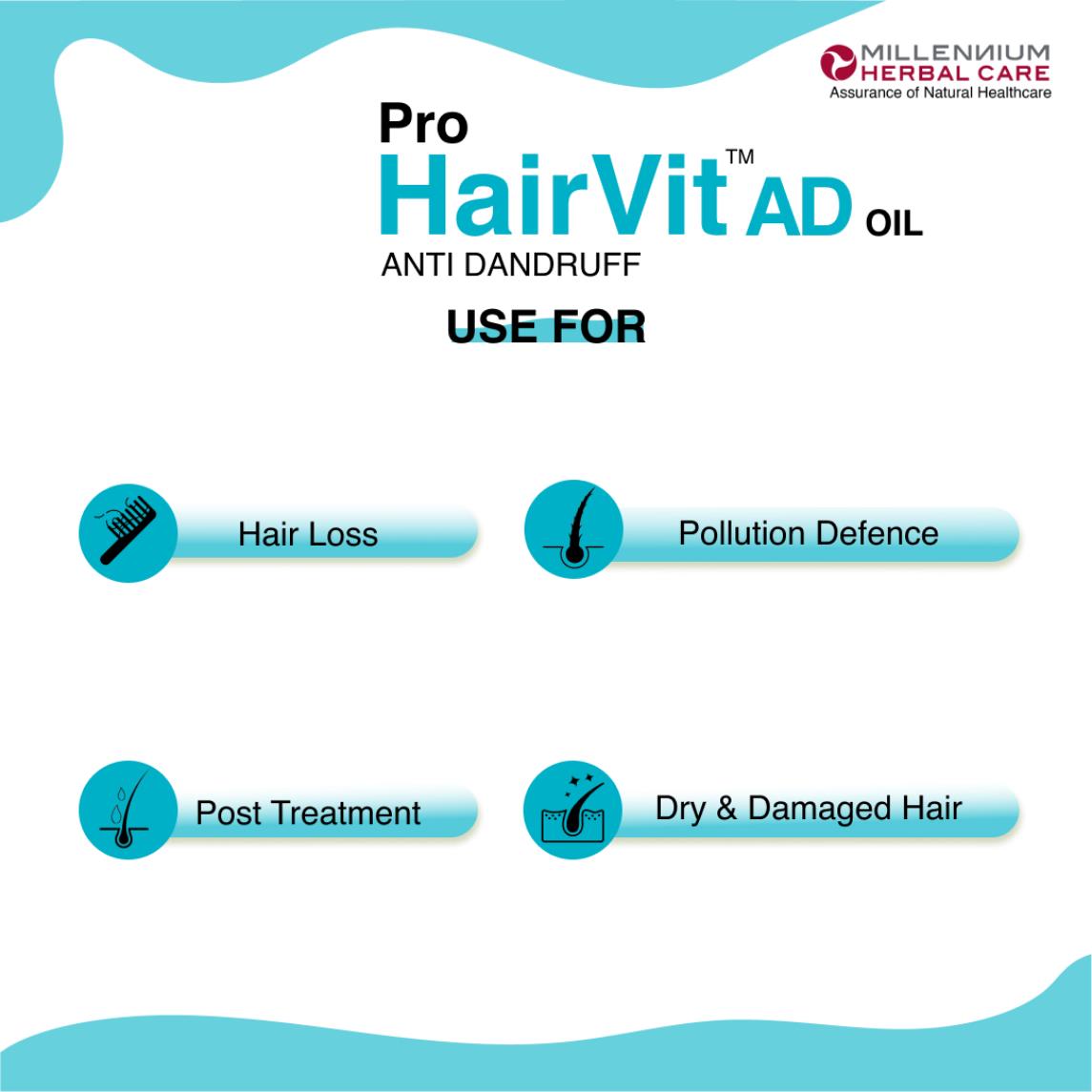 MILLENNIUM
HERBAL CARE
Assurance of Natural Healthcare

Pro
HairVit™ AD OIL
ANTI DANDRUFF

USE FOR

Hair Loss

Pollution Defence

Post Treatment

Dry & Damaged Hair